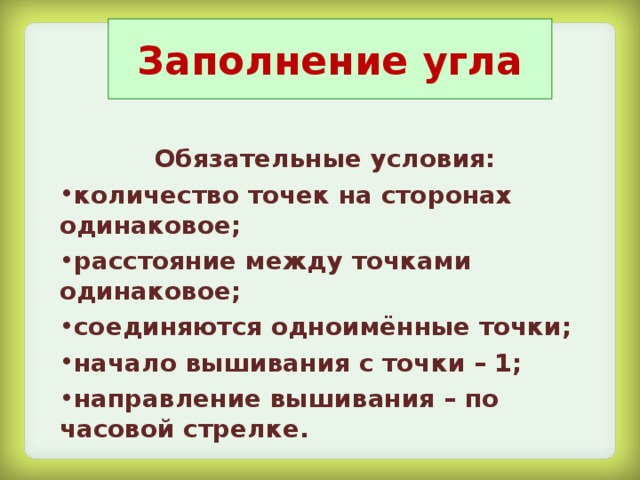 Заполнение угла

Обязательные условия:

•количество точек на сторонах одинаковое;

•расстояние между точками одинаковое;

•соединяются одноимённые точки;

•начало вышивания с точки – 1;

•направление вышивания – по часовой стрелке.